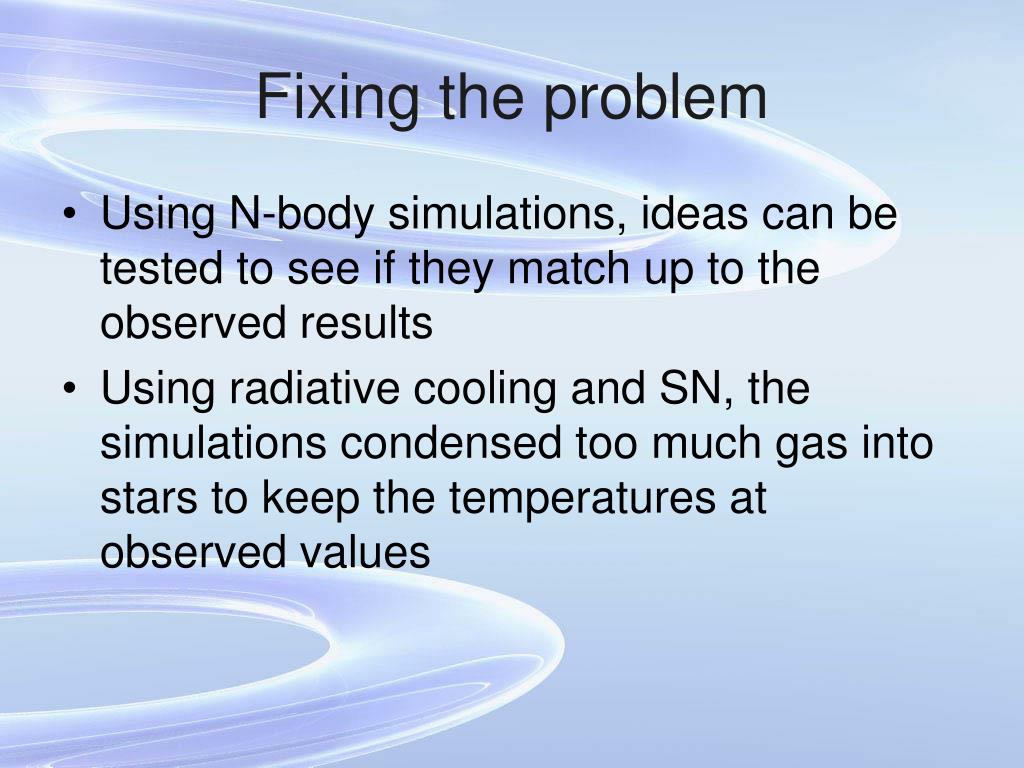 Fixing the problem

• Using N-body simulations, ideas can be tested to see if they match up to the observed results
• Using radiative cooling and SN, the simulations condensed too much gas into stars to keep the temperatures at observed values